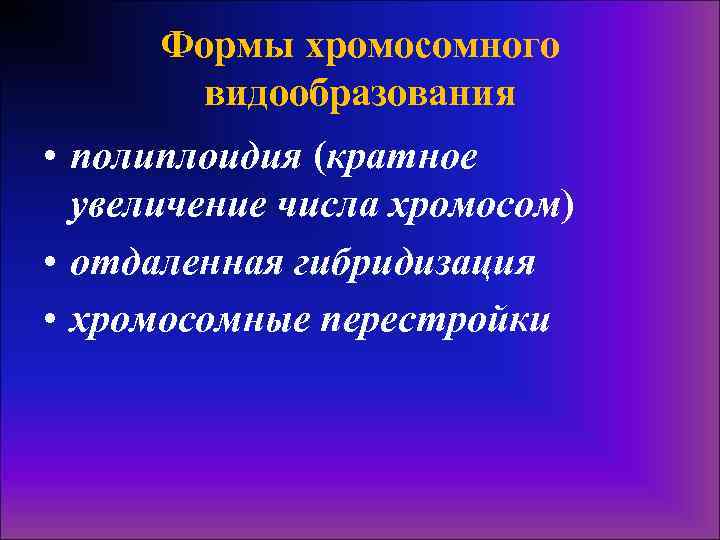 Формы хромосомного видообразования

• полиплоидия (кратное увеличение числа хромосом)
• отдаленная гибридизация
• хромосомные перестройки